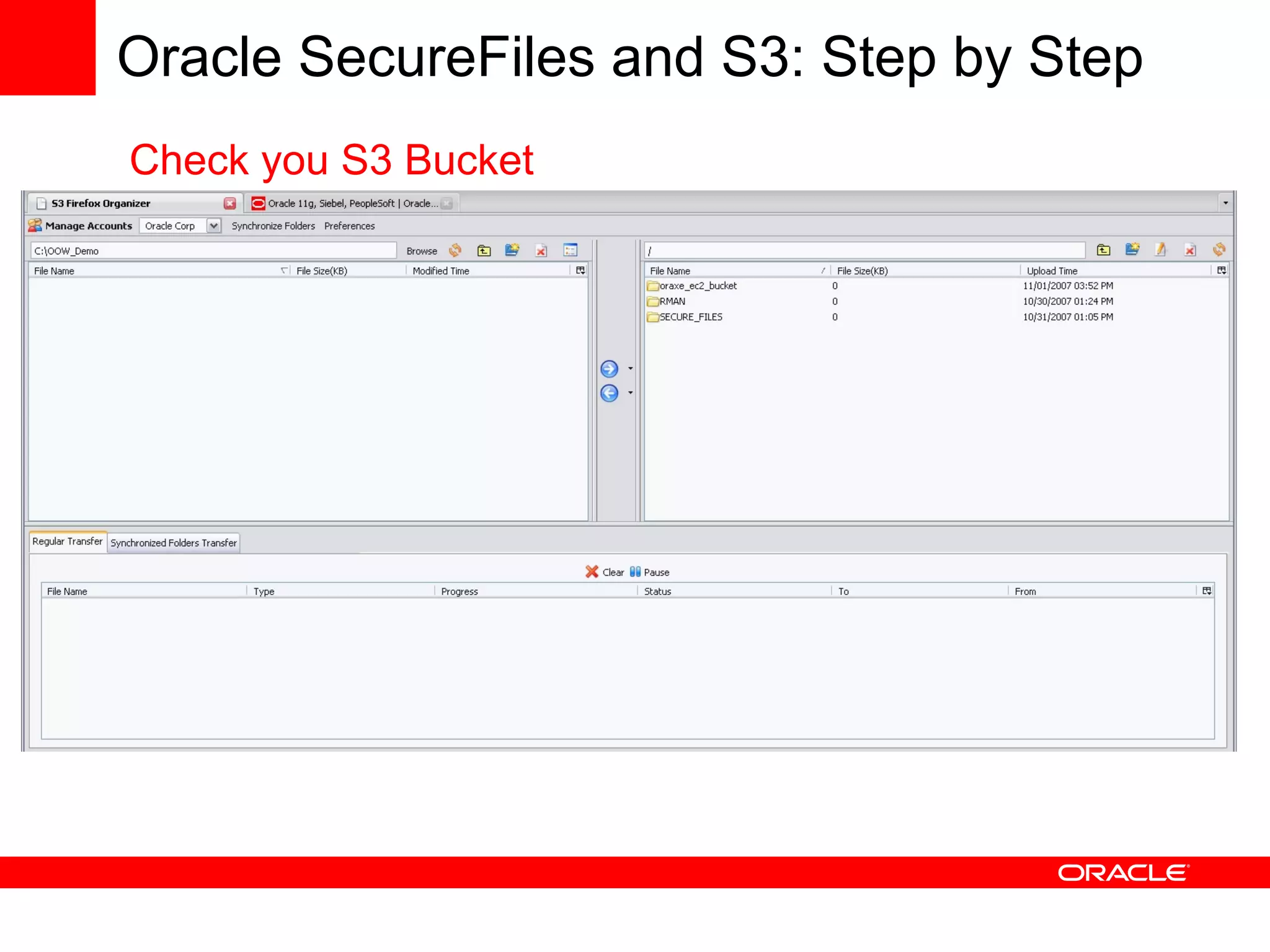 Oracle SecureFiles and S3: Step by Step

Check you S3 Bucket

S3 Firefox Organizer
Oracle 11g, Siebel, PeopleSoft | Oracle...

Manage Accounts Oracle Corp Synchronize Folders Preferences

C:\OOW_Demo
Browse

| File Name | File Size(KB) | Modified Time |
|---|---|---|

/

| File Name | File Size(KB) | Upload Time |
|---|---|---|
| oraxe_ec2_bucket | 0 | 11/01/2007 03:52 PM |
| RMAN | 0 | 10/30/2007 01:24 PM |
| SECURE_FILES | 0 | 10/31/2007 01:05 PM |

Regular Transfer Synchronized Folders Transfer

Clear Pause

| File Name | Type | Progress | Status | To | From |
|---|---|---|---|---|---|

ORACLE